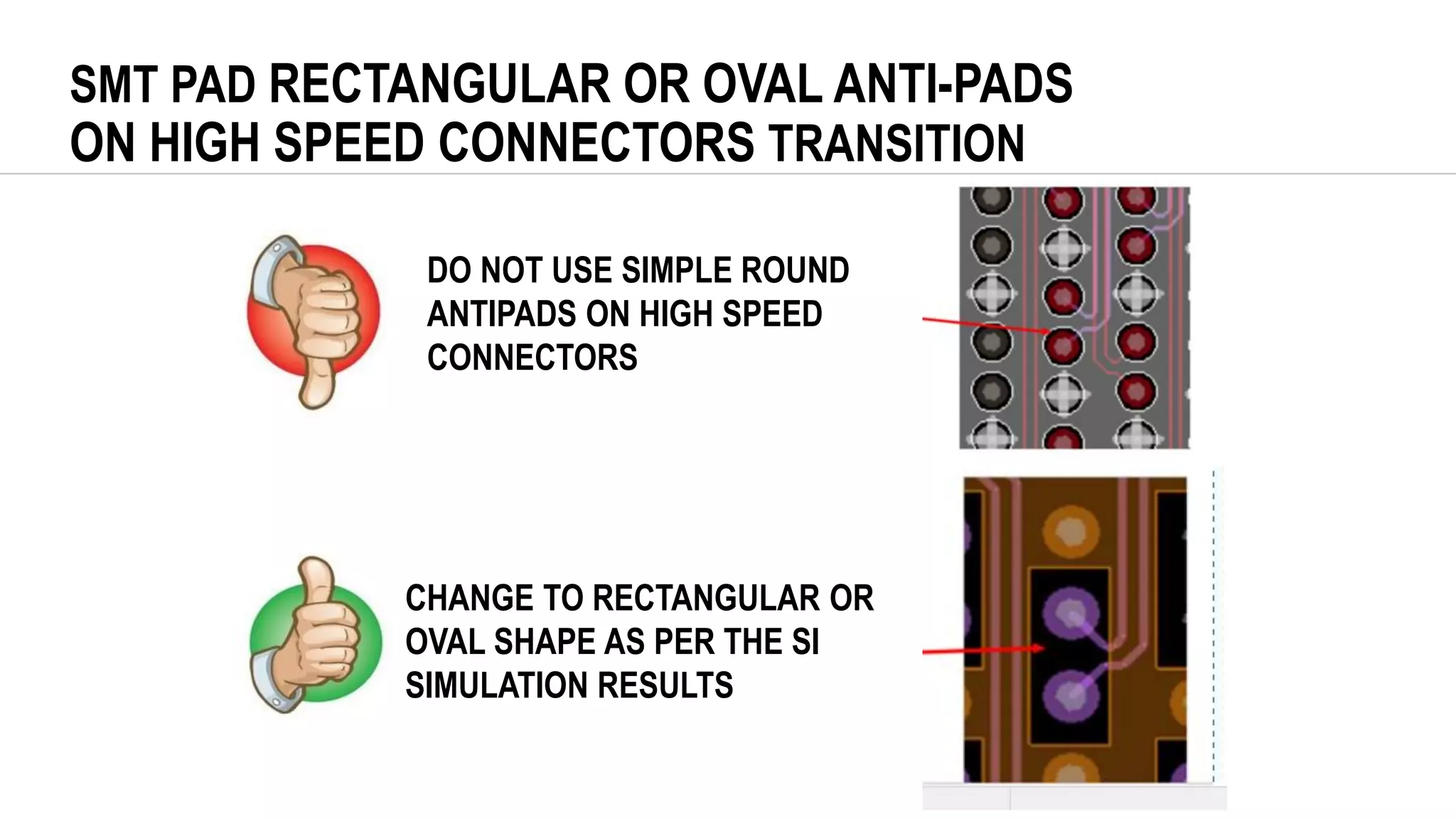 SMT PAD RECTANGULAR OR OVAL ANTI-PADS ON HIGH SPEED CONNECTORS TRANSITION

DO NOT USE SIMPLE ROUND ANTIPADS ON HIGH SPEED CONNECTORS

CHANGE TO RECTANGULAR OR OVAL SHAPE AS PER THE SI SIMULATION RESULTS